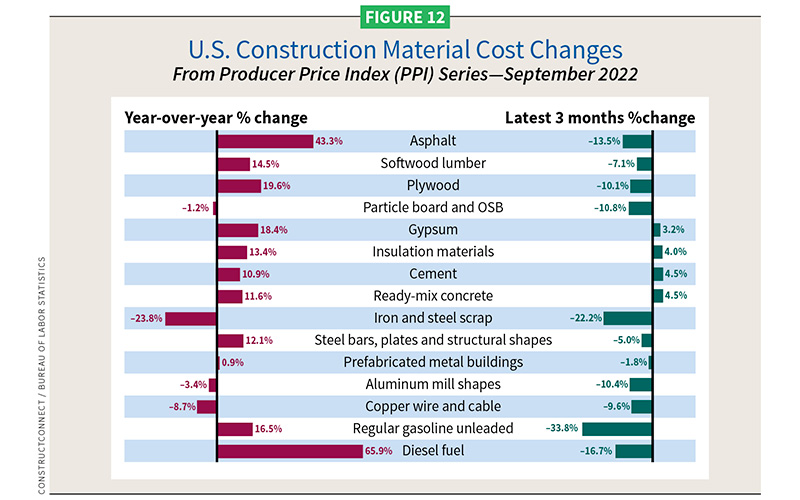 FIGURE 12

U.S. Construction Material Cost Changes
From Producer Price Index (PPI) Series—September 2022

| Year-over-year % change | | Latest 3 months %change |
|---|---|---|
| 43.3% | Asphalt | –13.5% |
| 14.5% | Softwood lumber | –7.1% |
| 19.6% | Plywood | –10.1% |
| –1.2% | Particle board and OSB | –10.8% |
| 18.4% | Gypsum | 3.2% |
| 13.4% | Insulation materials | 4.0% |
| 10.9% | Cement | 4.5% |
| 11.6% | Ready-mix concrete | 4.5% |
| –23.8% | Iron and steel scrap | –22.2% |
| 12.1% | Steel bars, plates and structural shapes | –5.0% |
| 0.9% | Prefabricated metal buildings | –1.8% |
| –3.4% | Aluminum mill shapes | –10.4% |
| –8.7% | Copper wire and cable | –9.6% |
| 16.5% | Regular gasoline unleaded | –33.8% |
| 65.9% | Diesel fuel | –16.7% |

CONSTRUCTCONNECT / BUREAU OF LABOR STATISTICS